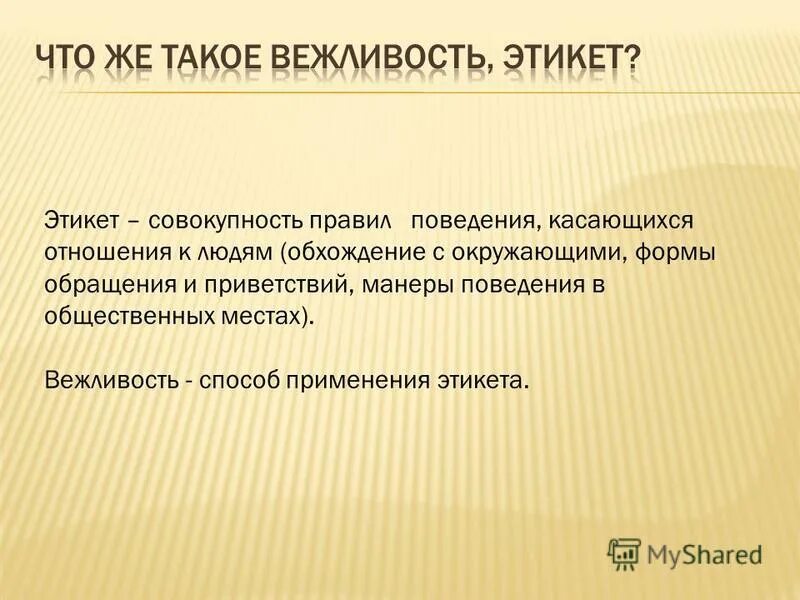 ЧТО ЖЕ ТАКОЕ ВЕЖЛИВОСТЬ, ЭТИКЕТ?

Этикет – совокупность правил поведения, касающихся отношения к людям (обхождение с окружающими, формы обращения и приветствий, манеры поведения в общественных местах).

Вежливость - способ применения этикета.

MyShared